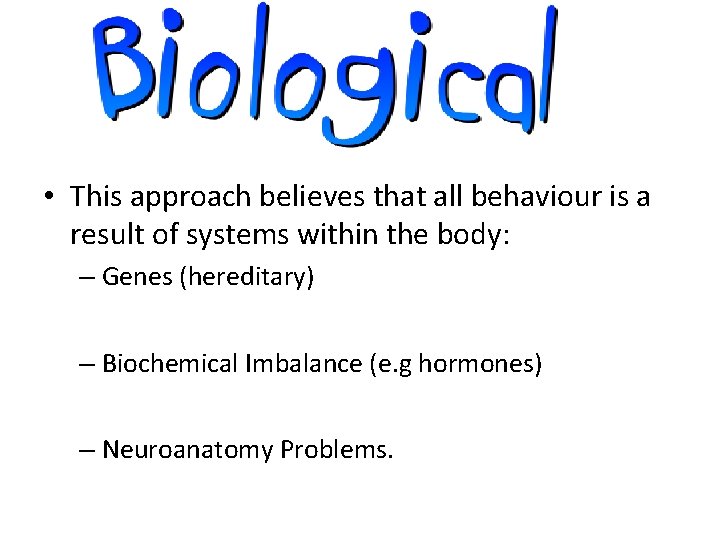 Biological

• This approach believes that all behaviour is a result of systems within the body:

– Genes (hereditary)

– Biochemical Imbalance (e.g hormones)

– Neuroanatomy Problems.